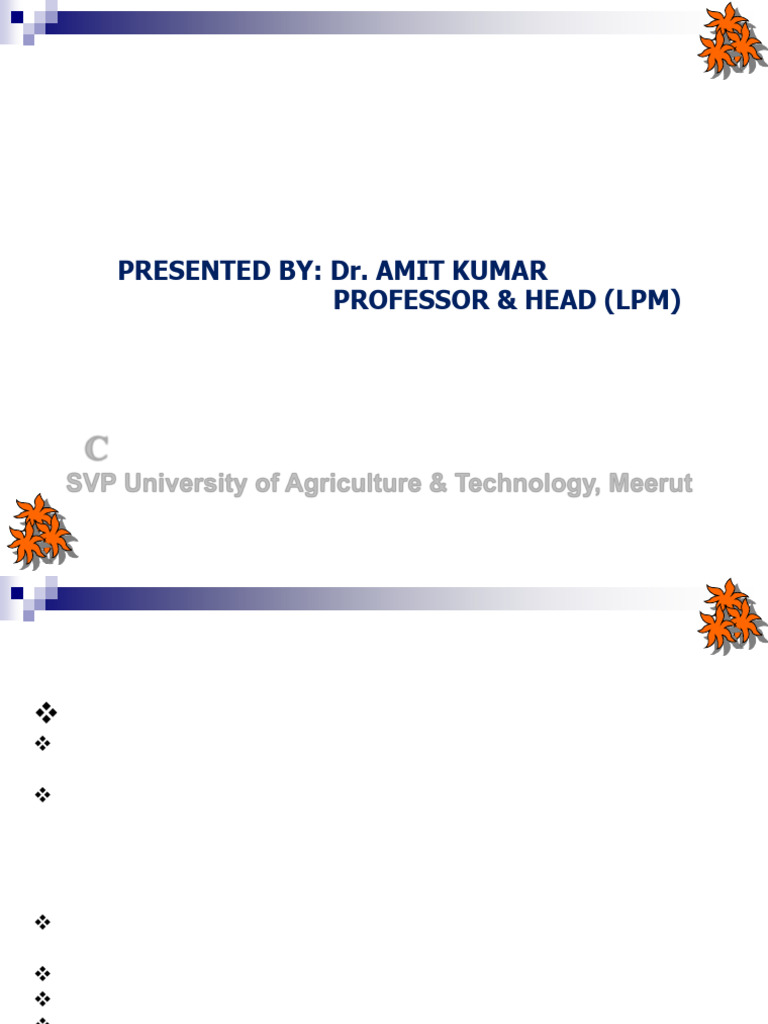 PRESENTED BY: Dr. AMIT KUMAR
PROFESSOR & HEAD (LPM)

C
SVP University of Agriculture & Technology, Meerut